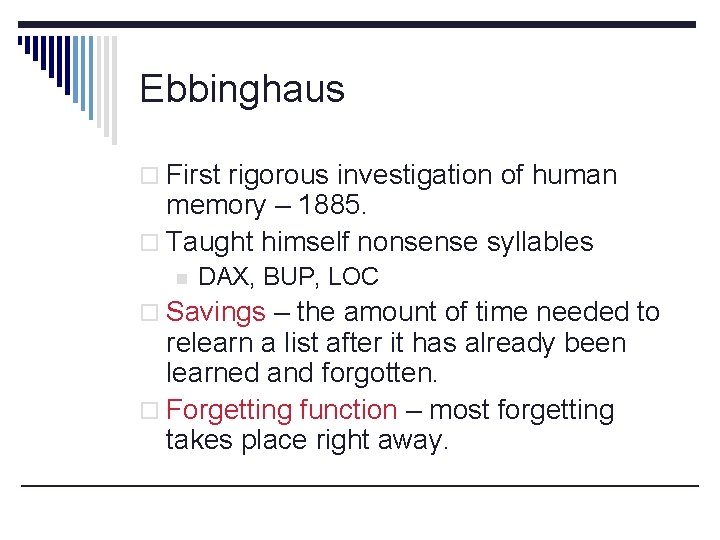 Ebbinghaus

First rigorous investigation of human memory – 1885.

Taught himself nonsense syllables

DAX, BUP, LOC

Savings – the amount of time needed to relearn a list after it has already been learned and forgotten.

Forgetting function – most forgetting takes place right away.